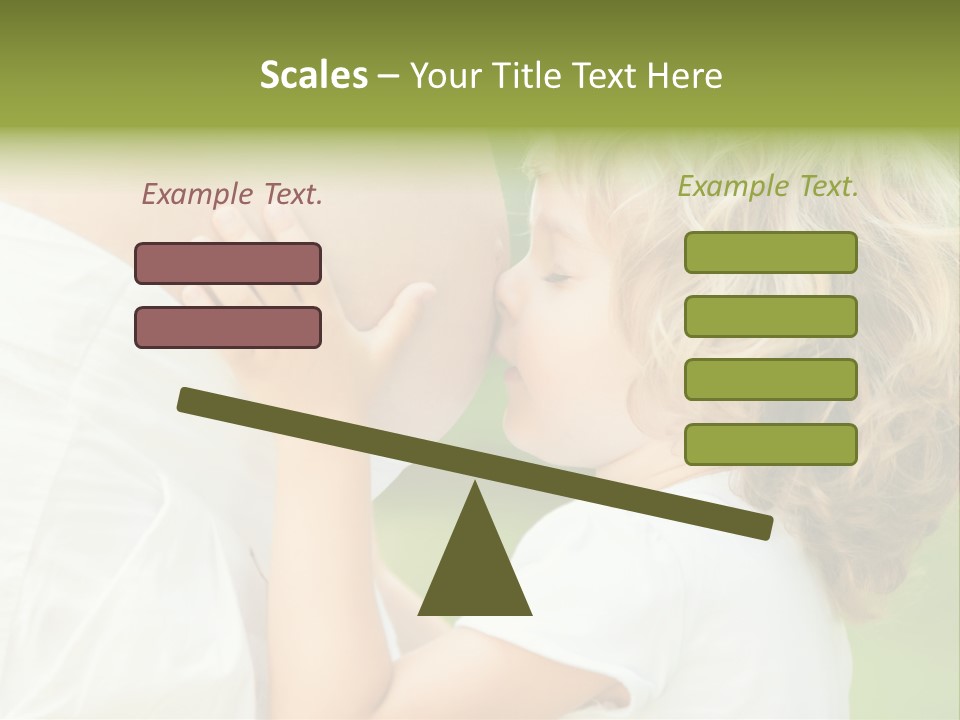 Scales – Your Title Text Here

Example Text.

Example Text.